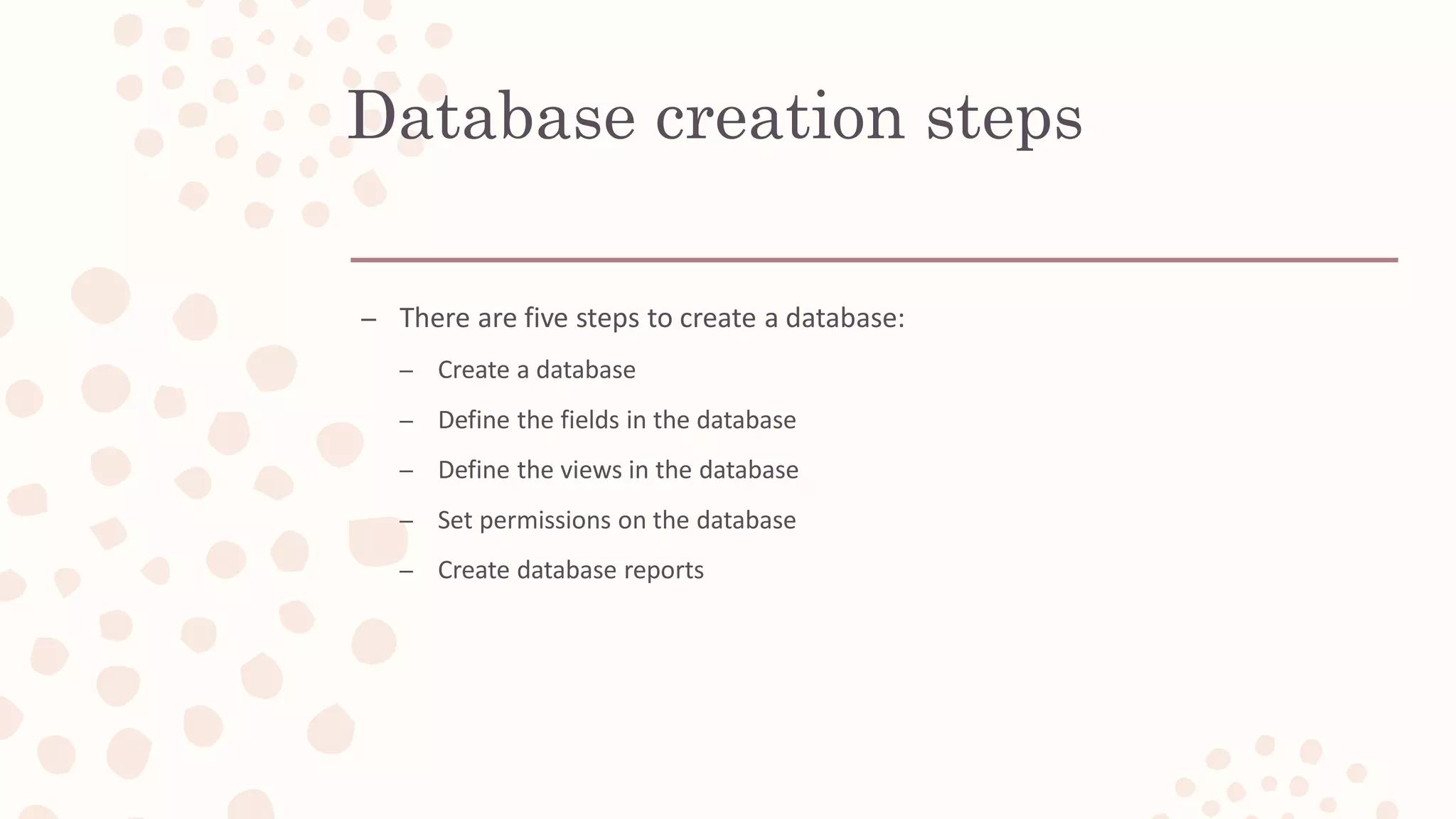 Database creation steps

– There are five steps to create a database:
  – Create a database
  – Define the fields in the database
  – Define the views in the database
  – Set permissions on the database
  – Create database reports